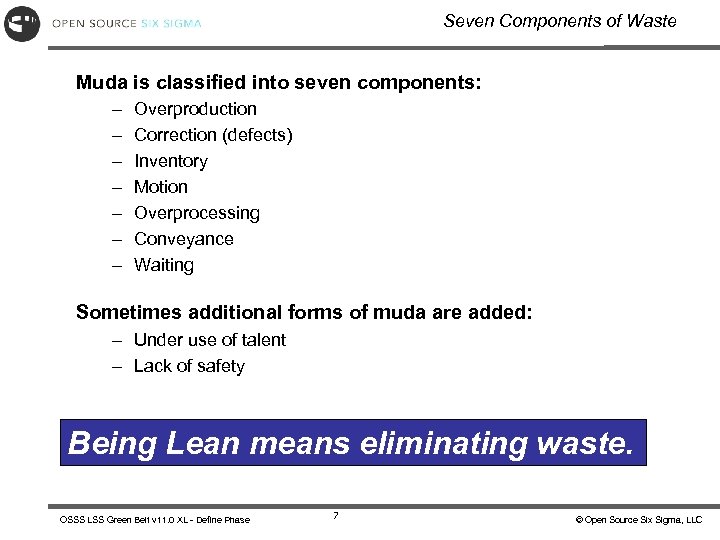 OPEN SOURCE SIX SIGMA

Seven Components of Waste

Muda is classified into seven components:
– Overproduction
– Correction (defects)
– Inventory
– Motion
– Overprocessing
– Conveyance
– Waiting

Sometimes additional forms of muda are added:
– Under use of talent
– Lack of safety

Being Lean means eliminating waste.

OSSS LSS Green Belt v11.0 XL - Define Phase

7

© Open Source Six Sigma, LLC